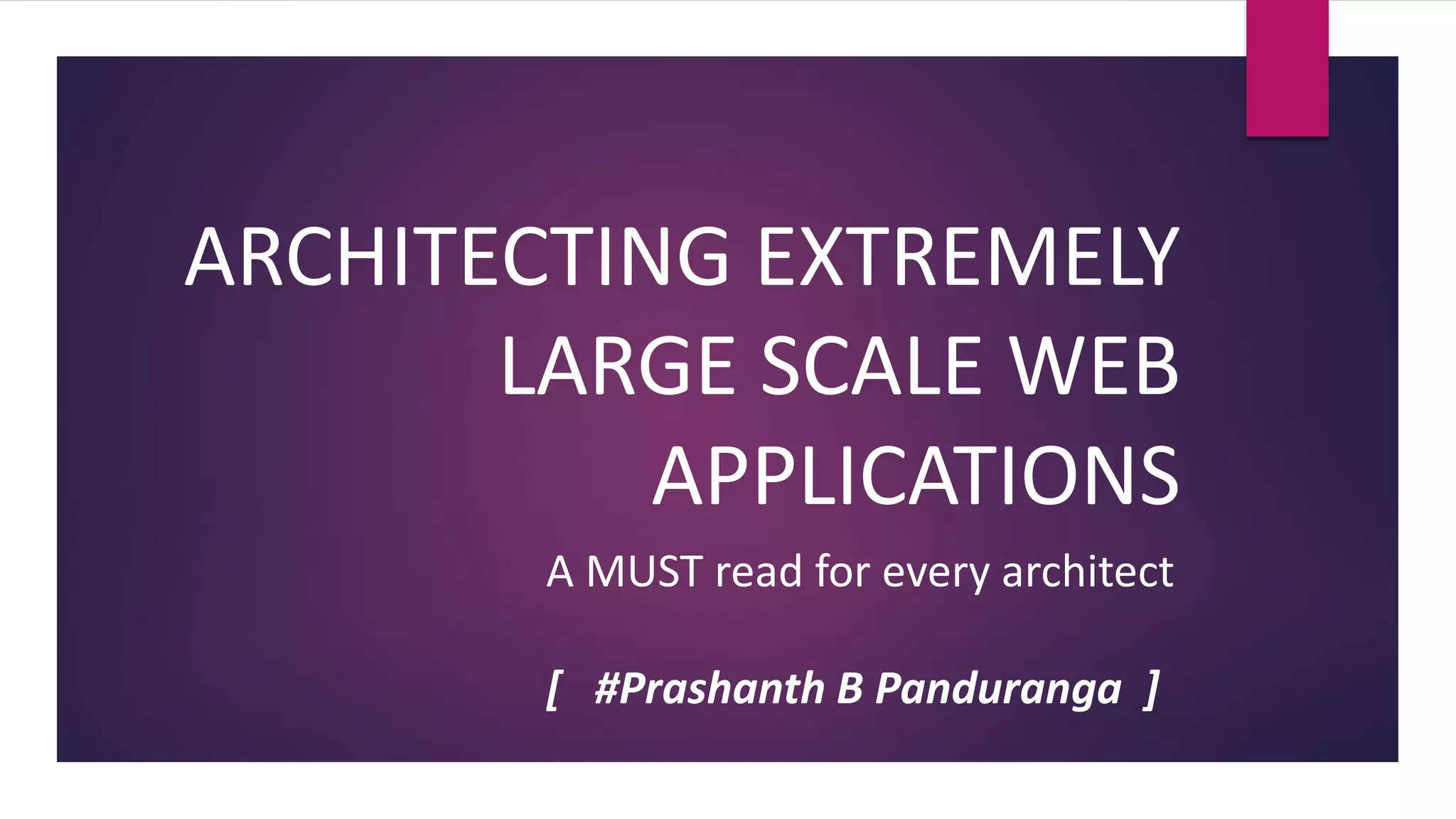 ARCHITECTING EXTREMELY LARGE SCALE WEB APPLICATIONS

A MUST read for every architect

[ #Prashanth B Panduranga ]